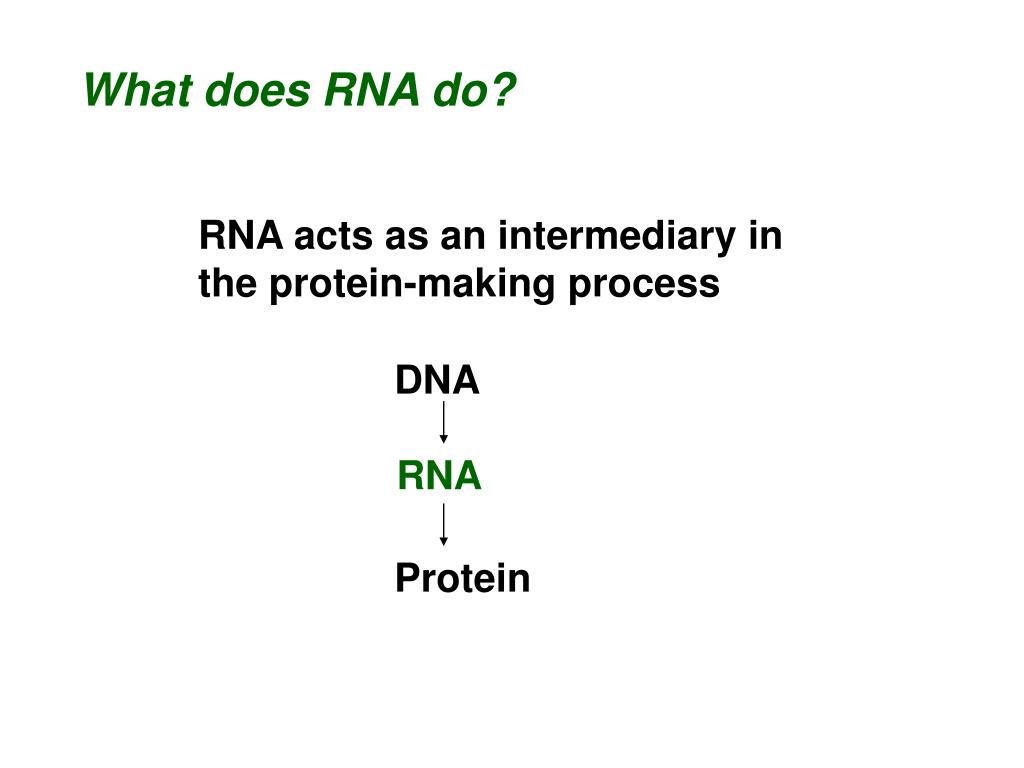 What does RNA do?

RNA acts as an intermediary in the protein-making process

DNA

RNA

Protein